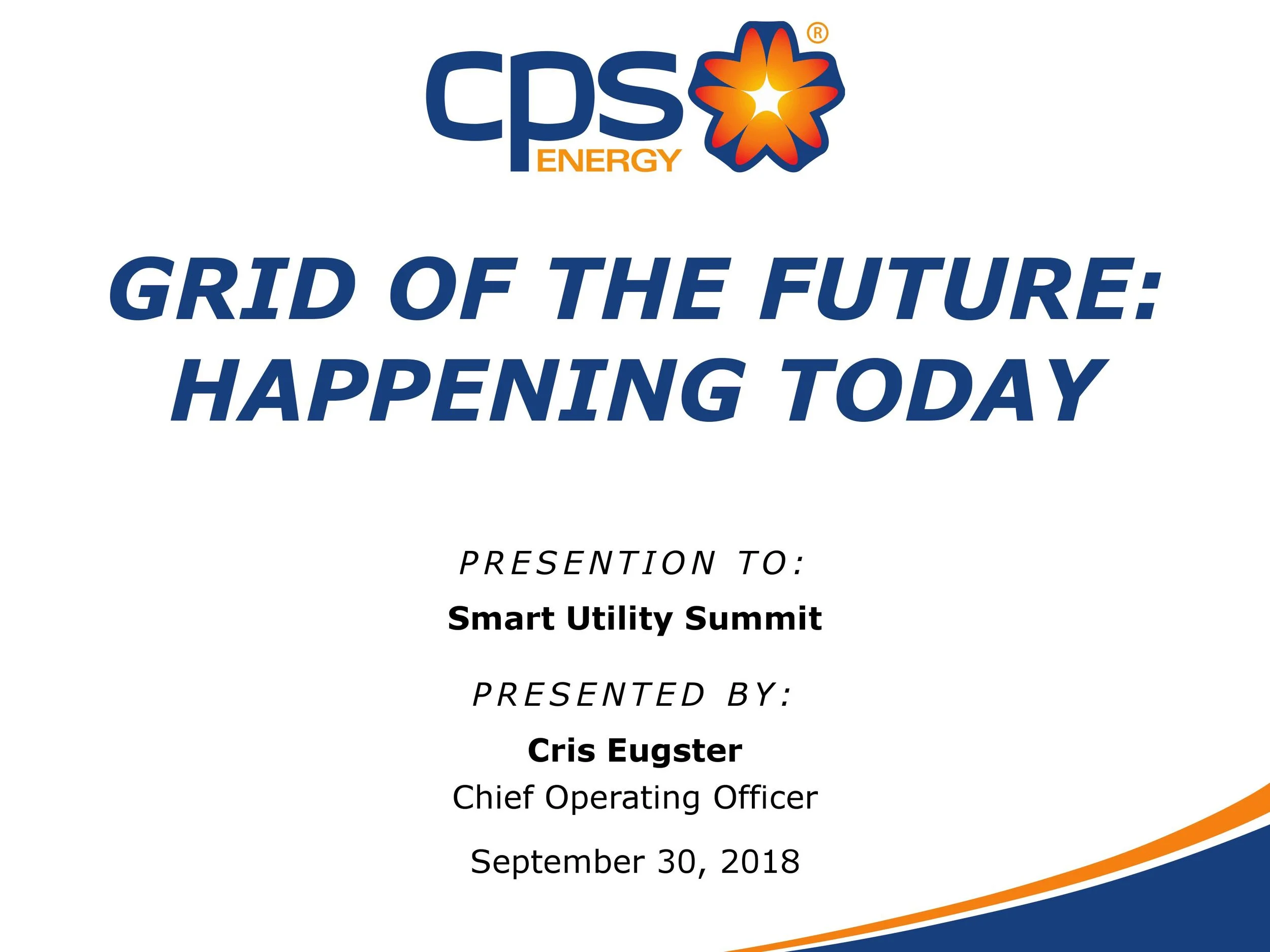 cps ENERGY ®

GRID OF THE FUTURE: HAPPENING TODAY

PRESENTION TO:

Smart Utility Summit

PRESENTED BY:

Cris Eugster

Chief Operating Officer

September 30, 2018